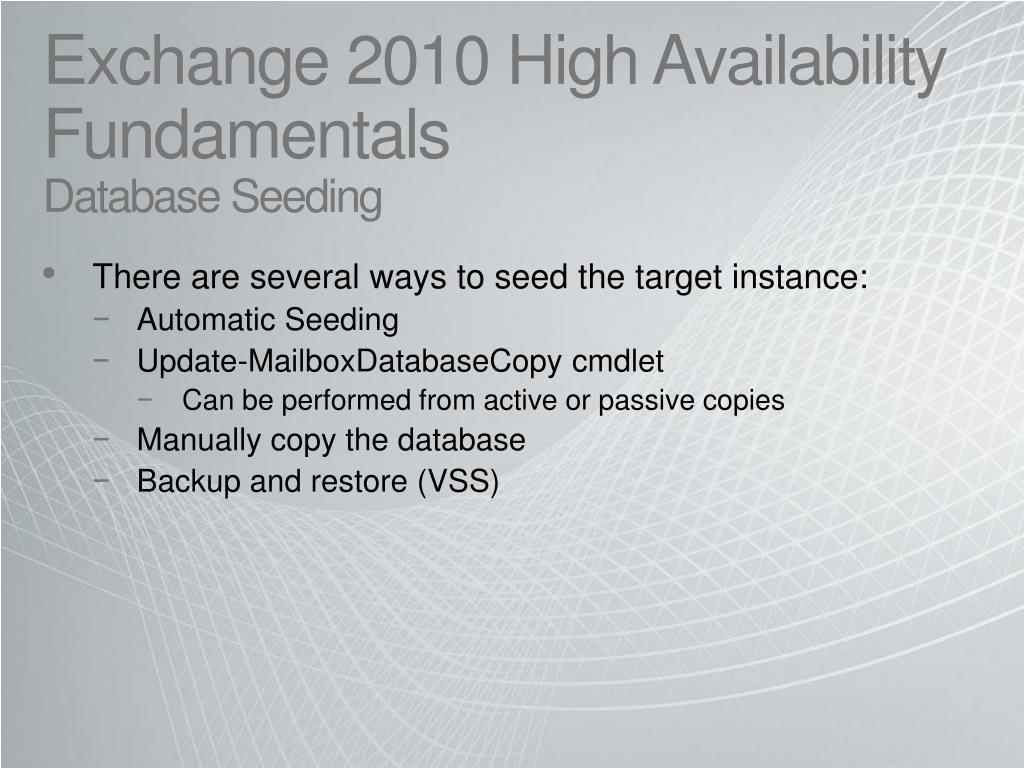 Exchange 2010 High Availability Fundamentals
Database Seeding

• There are several ways to seed the target instance:
  − Automatic Seeding
  − Update-MailboxDatabaseCopy cmdlet
    − Can be performed from active or passive copies
  − Manually copy the database
  − Backup and restore (VSS)